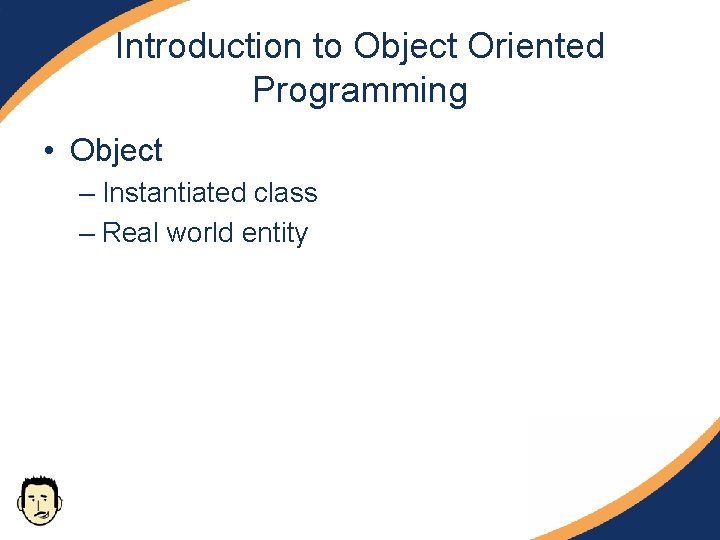 Introduction to Object Oriented Programming

• Object

– Instantiated class

– Real world entity